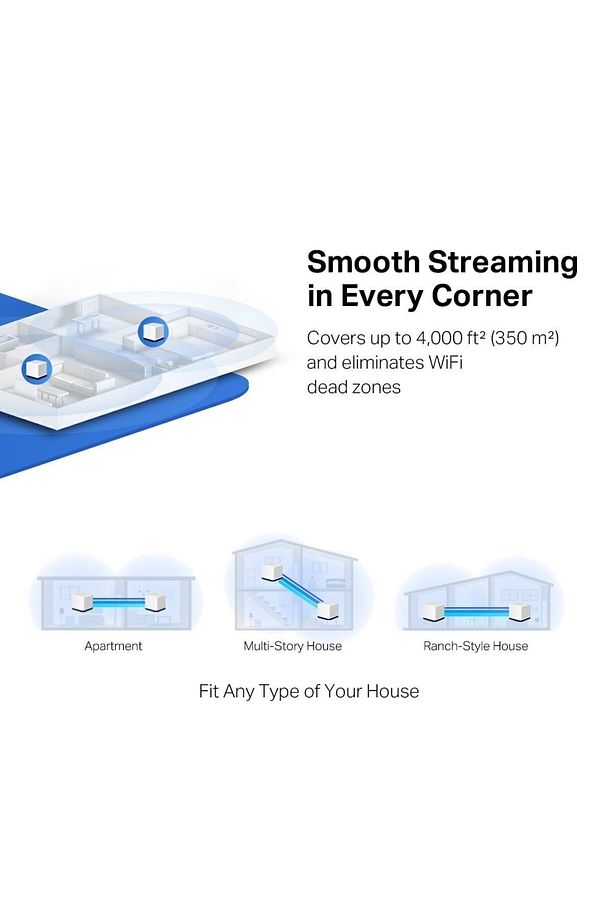 Smooth Streaming in Every Corner

Covers up to 4,000 ft² (350 m²) and eliminates WiFi dead zones

Apartment

Multi-Story House

Ranch-Style House

Fit Any Type of Your House